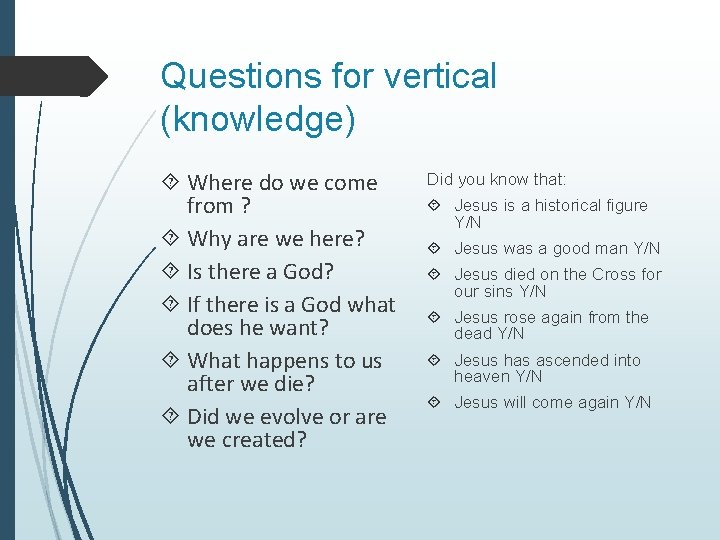 Questions for vertical (knowledge)

Where do we come from ?

Why are we here?

Is there a God?

If there is a God what does he want?

What happens to us after we die?

Did we evolve or are we created?

Did you know that:

Jesus is a historical figure Y/N

Jesus was a good man Y/N

Jesus died on the Cross for our sins Y/N

Jesus rose again from the dead Y/N

Jesus has ascended into heaven Y/N

Jesus will come again Y/N